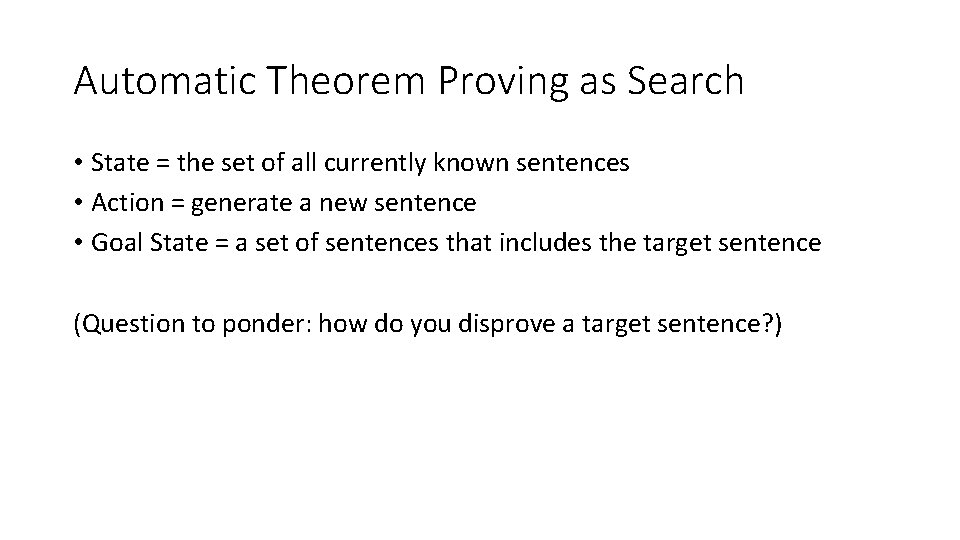 Automatic Theorem Proving as Search

• State = the set of all currently known sentences
• Action = generate a new sentence
• Goal State = a set of sentences that includes the target sentence

(Question to ponder: how do you disprove a target sentence?)